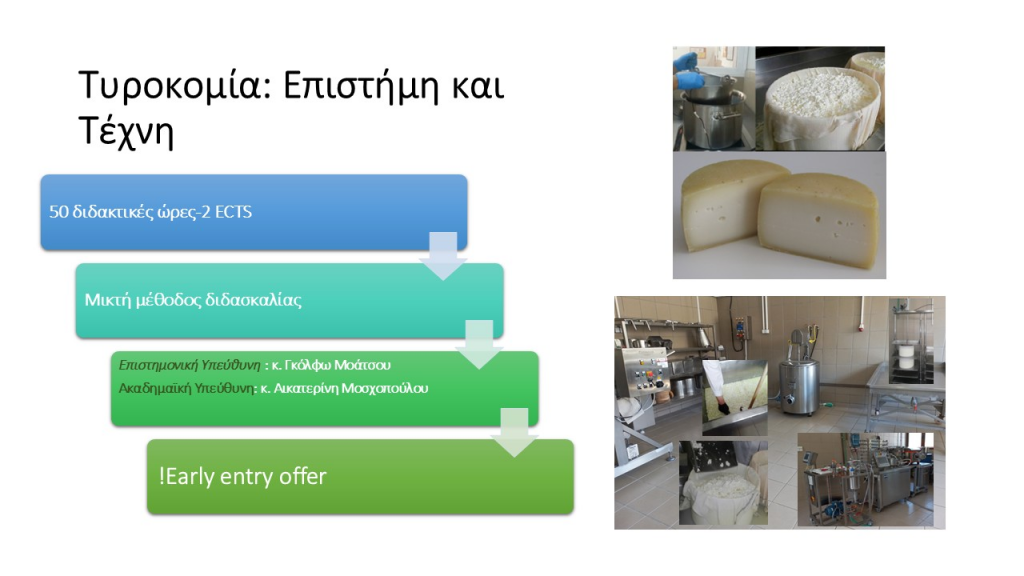 Τυροκομία: Επιστήμη και Τέχνη

50 διδακτικές ώρες-2 ECTS

Μικτή μέθοδος διδασκαλίας

Επιστημονική Υπεύθυνη : κ. Γκόλφω Μοάτσου
Ακαδημαϊκή Υπεύθυνη: κ. Αικατερίνη Μοσχοπούλου

!Early entry offer